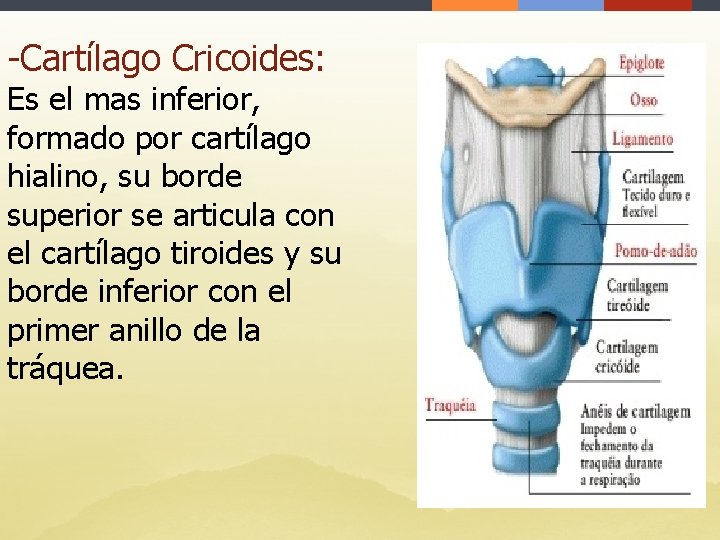 -Cartílago Cricoides:
Es el mas inferior, formado por cartílago hialino, su borde superior se articula con el cartílago tiroides y su borde inferior con el primer anillo de la tráquea.

Epiglote
Osso
Ligamento
Cartilagem
Tecido duro e flexível
Pomo-de-adão
Cartilagem tireóide
Cartilagem cricóide
Traquéia
Anéis de cartilagem
Impedem o fechamento da traquéia durante a respiração